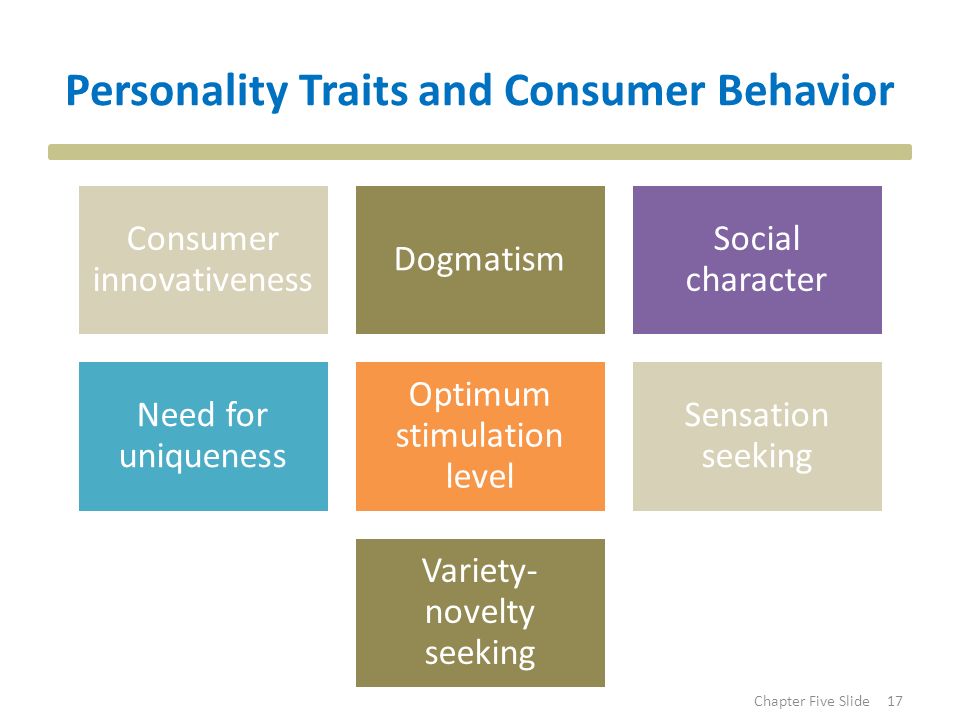 Personality Traits and Consumer Behavior

Consumer innovativeness

Dogmatism

Social character

Need for uniqueness

Optimum stimulation level

Sensation seeking

Variety-novelty seeking

Chapter Five Slide 17